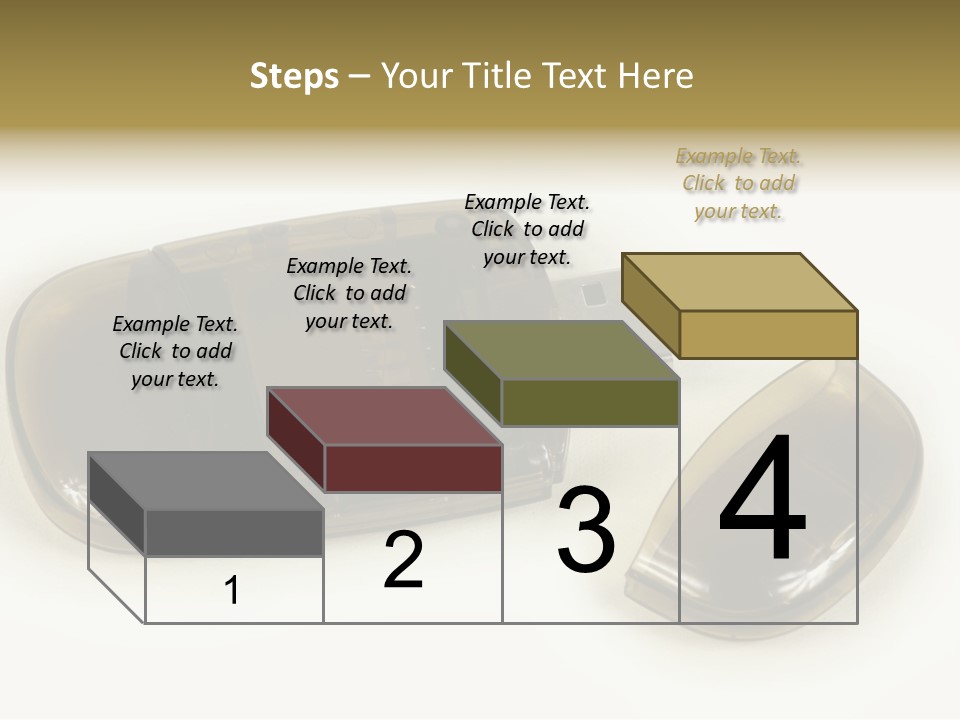 Steps – Your Title Text Here

Example Text. Click to add your text.

Example Text. Click to add your text.

Example Text. Click to add your text.

Example Text. Click to add your text.

1

2

3

4